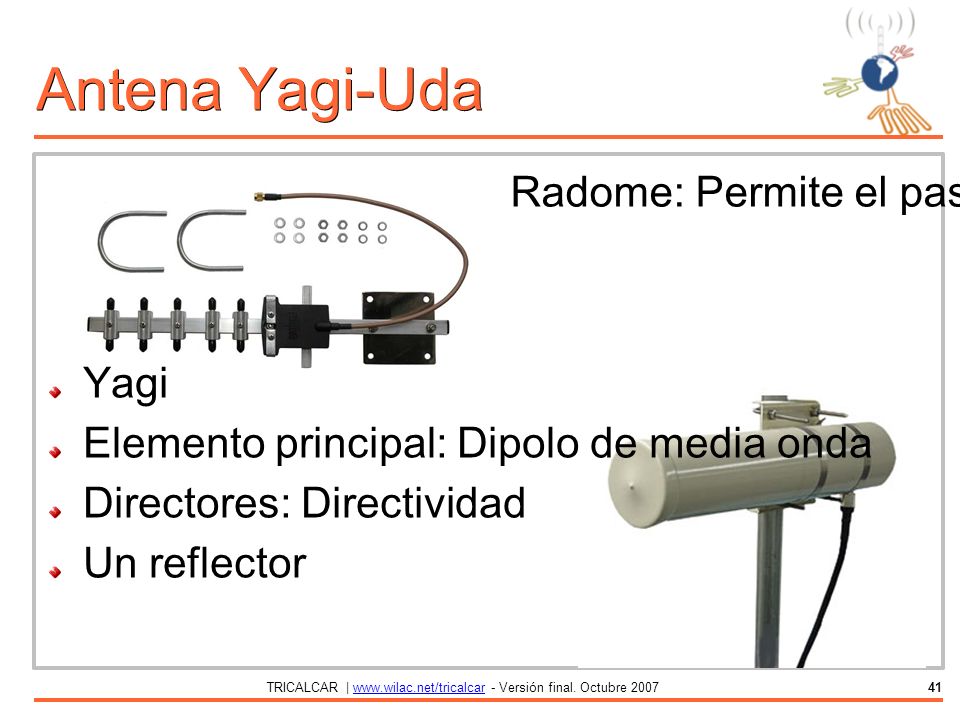 Antena Yagi-Uda

Radome: Permite el pas

Yagi
Elemento principal: Dipolo de media onda
Directores: Directividad
Un reflector

TRICALCAR | www.wilac.net/tricalcar - Versión final. Octubre 2007

41